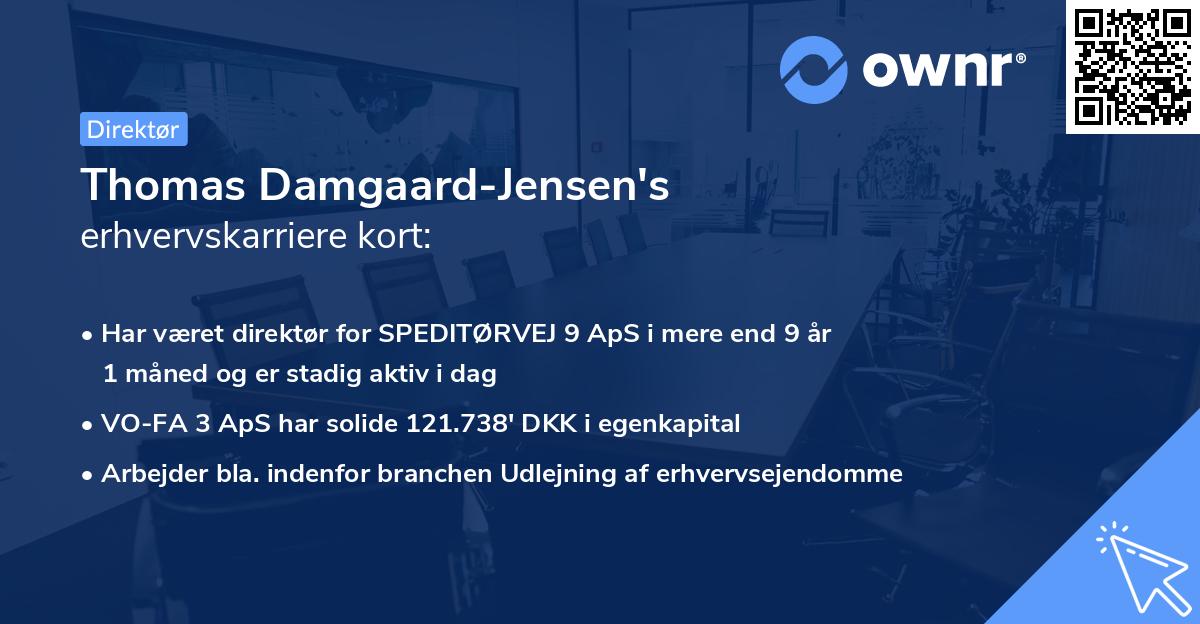 ownr®

Direktør

Thomas Damgaard-Jensen's
erhvervskarriere kort:

• Har været direktør for SPEDITØRVEJ 9 ApS i mere end 9 år 1 måned og er stadig aktiv i dag
• VO-FA 3 ApS har solide 121.738' DKK i egenkapital
• Arbejder bla. indenfor branchen Udlejning af erhvervsejendomme